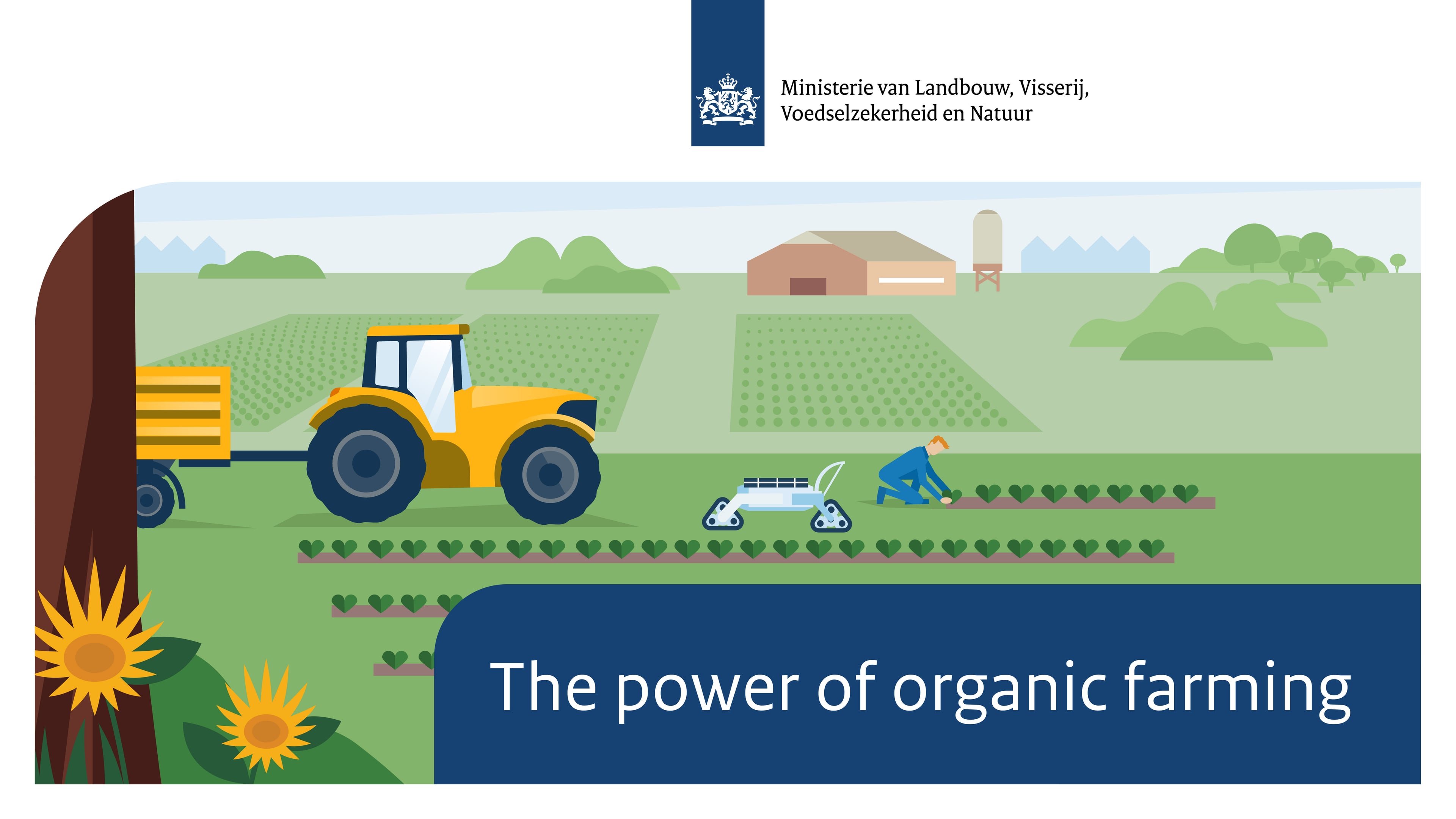 Ministerie van Landbouw, Visserij, Voedselzekerheid en Natuur

The power of organic farming